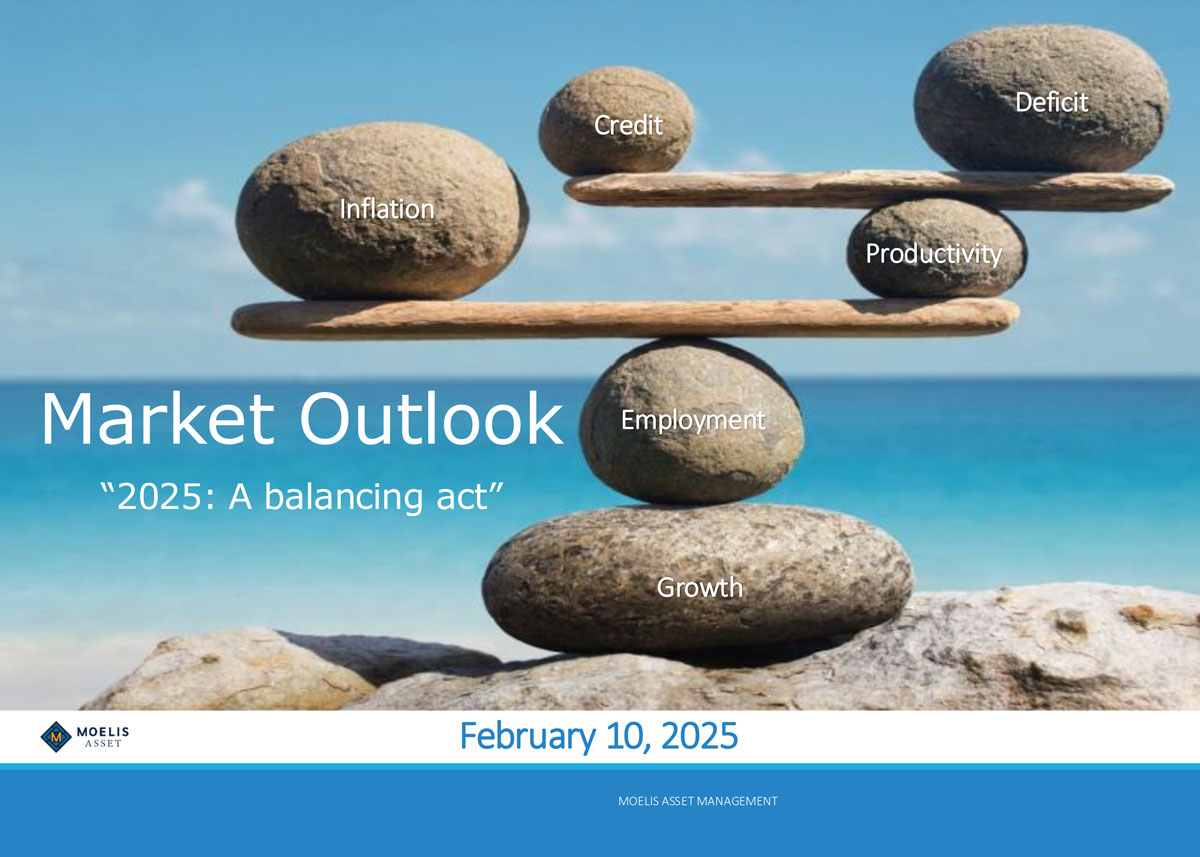 Credit

Deficit

Inflation

Productivity

Market Outlook

"2025: A balancing act"

Employment

Growth

M MOELIS ASSET

February 10, 2025

MOELIS ASSET MANAGEMENT